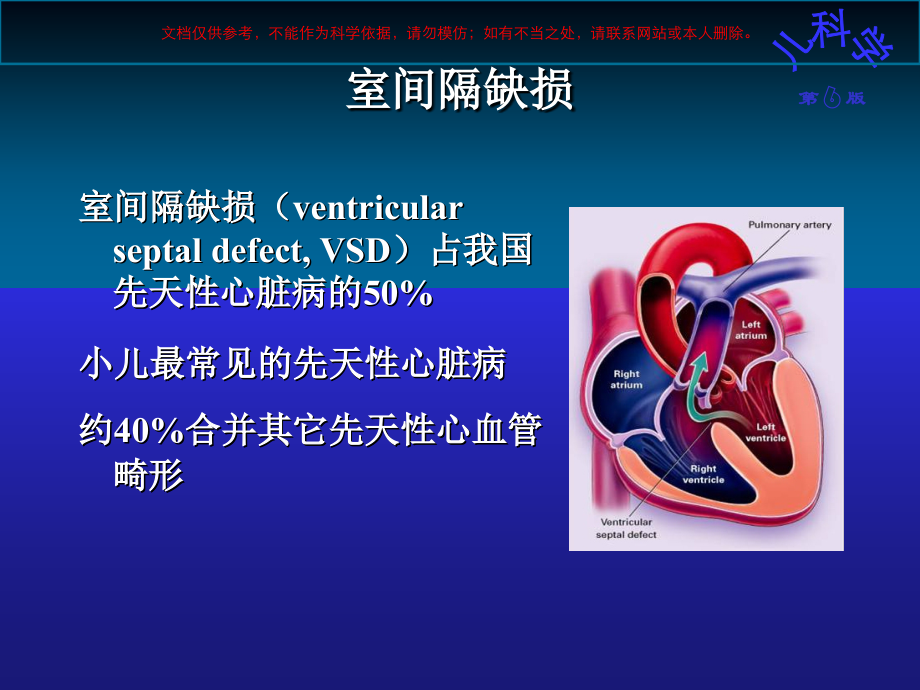 文档仅供参考，不能作为科学依据，请勿模仿；如有不当之处，请联系网站或本人删除。

儿科学
第6版

室间隔缺损

室间隔缺损（ventricular septal defect, VSD）占我国先天性心脏病的50%

小儿最常见的先天性心脏病

约40%合并其它先天性心血管畸形

Pulmonary artery
Left atrium
Right atrium
Left ventricle
Right ventricle
Ventricular septal defect